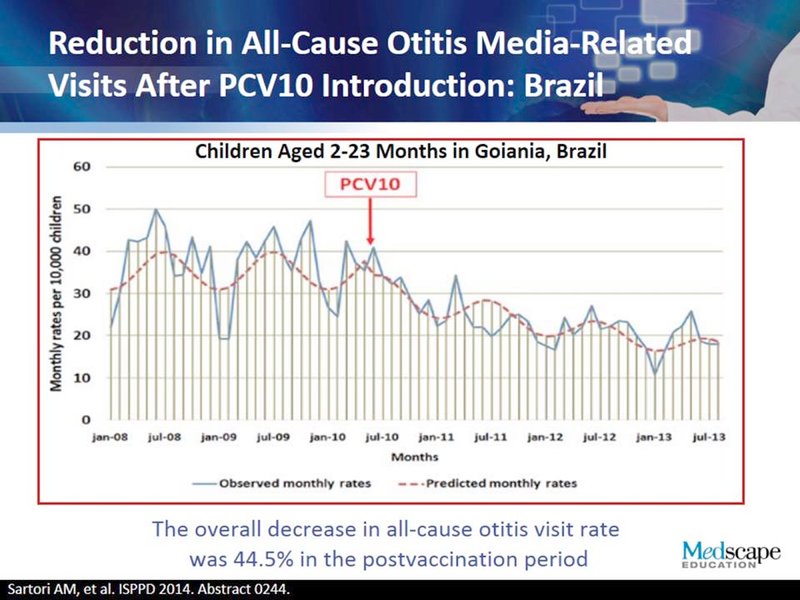 Reduction in All-Cause Otitis Media-Related Visits After PCV10 Introduction: Brazil

Children Aged 2-23 Months in Goiania, Brazil

PCV10

Monthly rates per 10,000 children

60
50
40
30
20
10
0

jan-08 jul-08 jan-09 jul-09 jan-10 jul-10 jan-11 jul-11 jan-12 jul-12 jan-13 jul-13

Months

Observed monthly rates
Predicted monthly rates

The overall decrease in all-cause otitis visit rate was 44.5% in the postvaccination period

Medscape EDUCATION

Sartori AM, et al. ISPPD 2014. Abstract 0244.